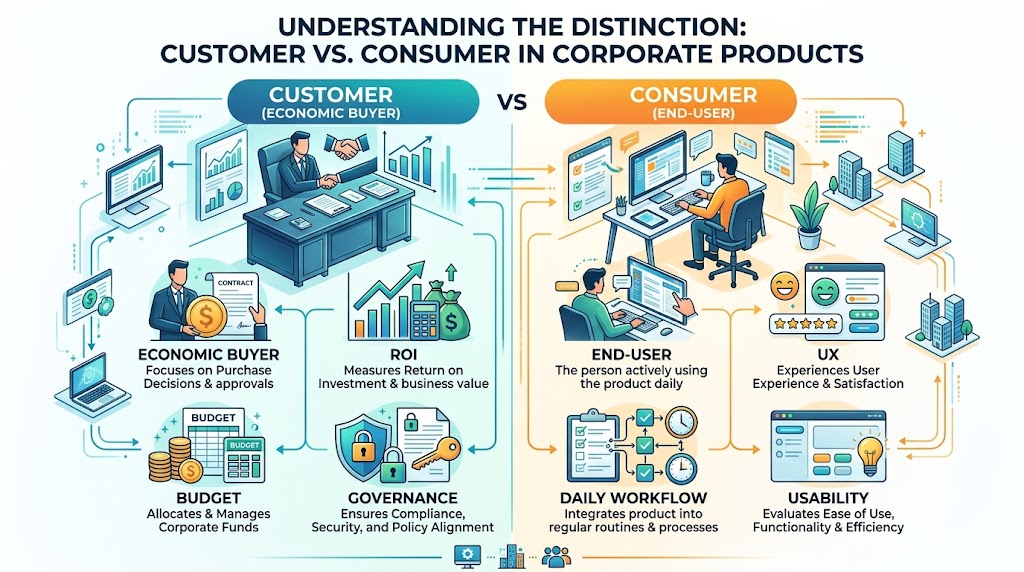 UNDERSTANDING THE DISTINCTION:
CUSTOMER VS. CONSUMER IN CORPORATE PRODUCTS

CUSTOMER
(ECONOMIC BUYER)

VS

CONSUMER
(END-USER)

CONTRACT

ECONOMIC BUYER
Focuses on Purchase Decisions & approvals

ROI
Measures Return on Investment & business value

BUDGET

BUDGET

BUDGET
Allocates & Manages Corporate Funds

GOVERNANCE
Ensures Compliance, Security, and Policy Alignment

END-USER
The person actively using the product daily

UX
Experiences User Experience & Satisfaction

DAILY WORKFLOW
Integrates product into regular routines & processes

USABILITY
Evaluates Ease of Use, Functionality & Efficiency